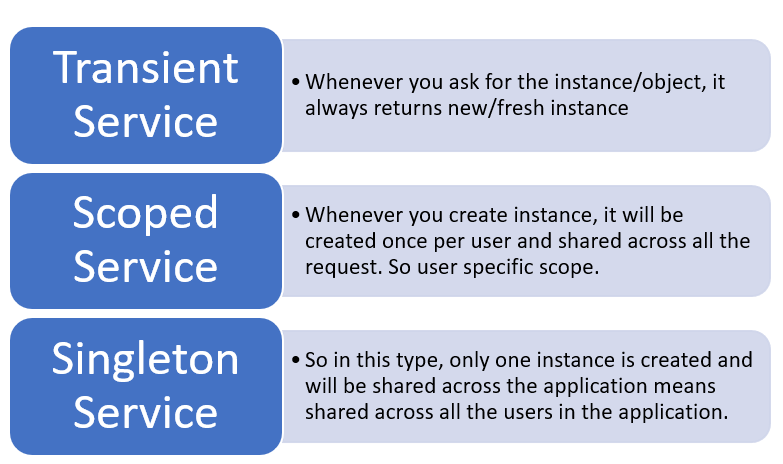 Transient Service

• Whenever you ask for the instance/object, it always returns new/fresh instance

Scoped Service

• Whenever you create instance, it will be created once per user and shared across all the request. So user specific scope.

Singleton Service

• So in this type, only one instance is created and will be shared across the application means shared across all the users in the application.